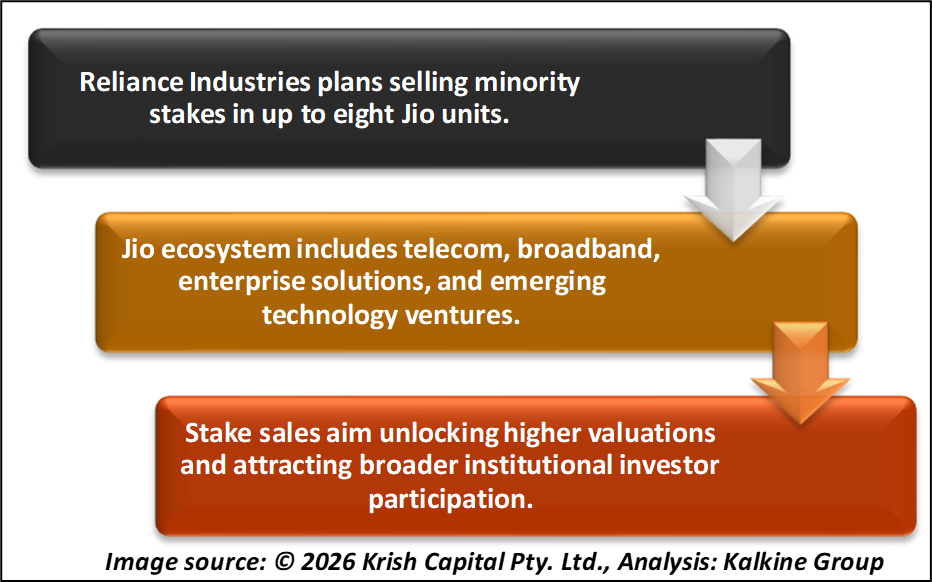 Reliance Industries plans selling minority stakes in up to eight Jio units.

Jio ecosystem includes telecom, broadband, enterprise solutions, and emerging technology ventures.

Stake sales aim unlocking higher valuations and attracting broader institutional investor participation.

Image source: © 2026 Krish Capital Pty. Ltd., Analysis: Kalkine Group